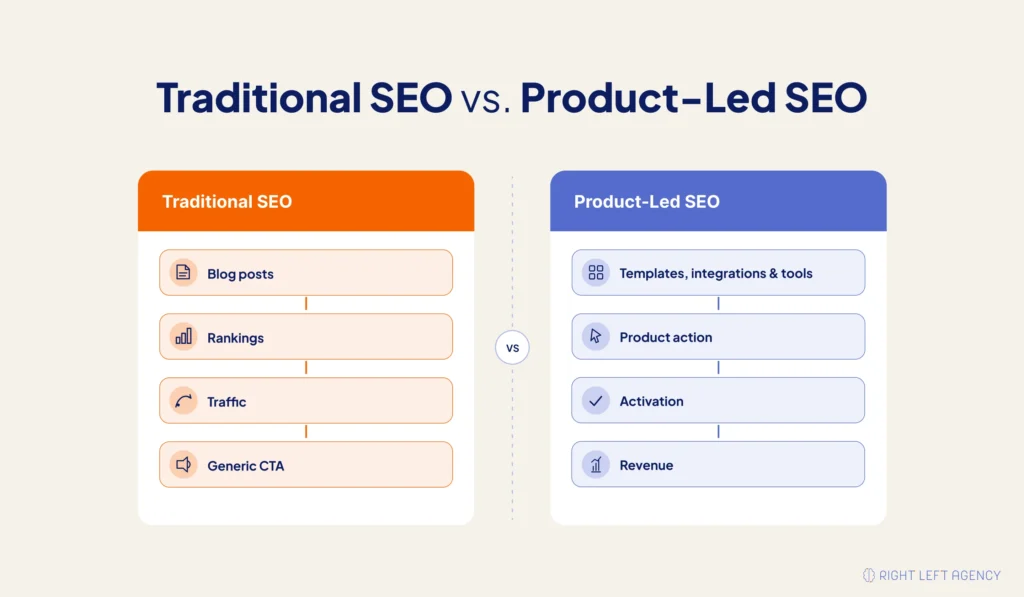 Traditional SEO vs. Product–Led SEO

Traditional SEO

Blog posts

Rankings

Traffic

Generic CTA

vs

Product-Led SEO

Templates, integrations & tools

Product action

Activation

Revenue

RIGHT LEFT AGENCY